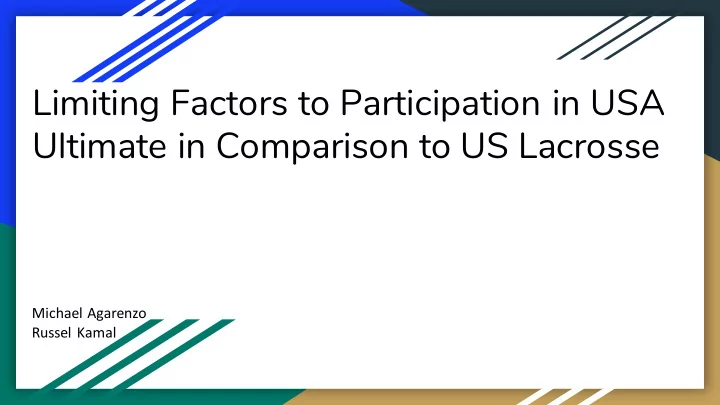 Limiting Factors to Participation in USA Ultimate in Comparison to US Lacrosse

Michael Agarenzo
Russel Kamal